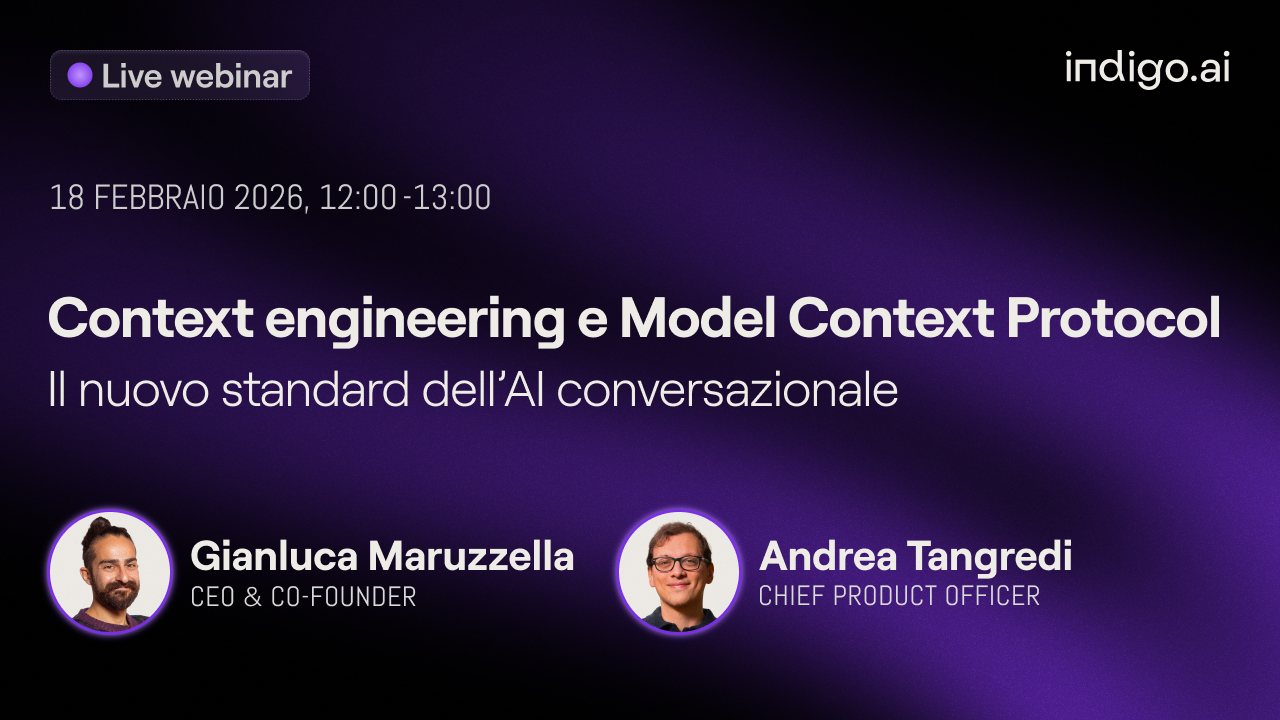 Live webinar

indigo.ai

18 FEBBRAIO 2026, 12:00 -13:00

Context engineering e Model Context Protocol
Il nuovo standard dell'AI conversazionale

Gianluca Maruzzella
CEO & CO-FOUNDER

Andrea Tangredi
CHIEF PRODUCT OFFICER